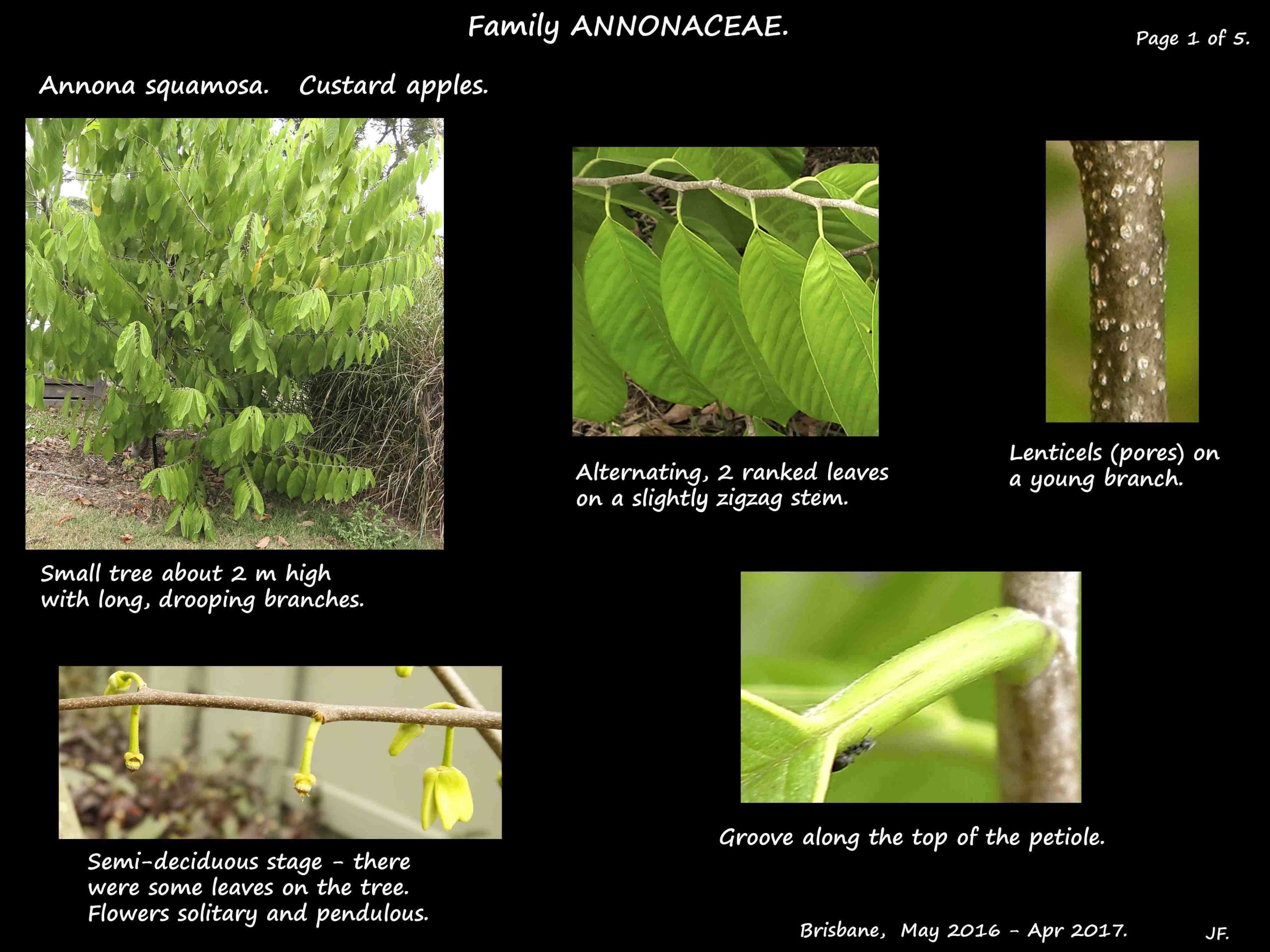 Family ANNONACEAE.

Page 1 of 5.

Annona squamosa. Custard apples.

Small tree about 2 m high with long, drooping branches.

Alternating, 2 ranked leaves on a slightly zigzag stem.

Lenticels (pores) on a young branch.

Semi-deciduous stage - there were some leaves on the tree. Flowers solitary and pendulous.

Groove along the top of the petiole.

Brisbane, May 2016 - Apr 2017.

JF.